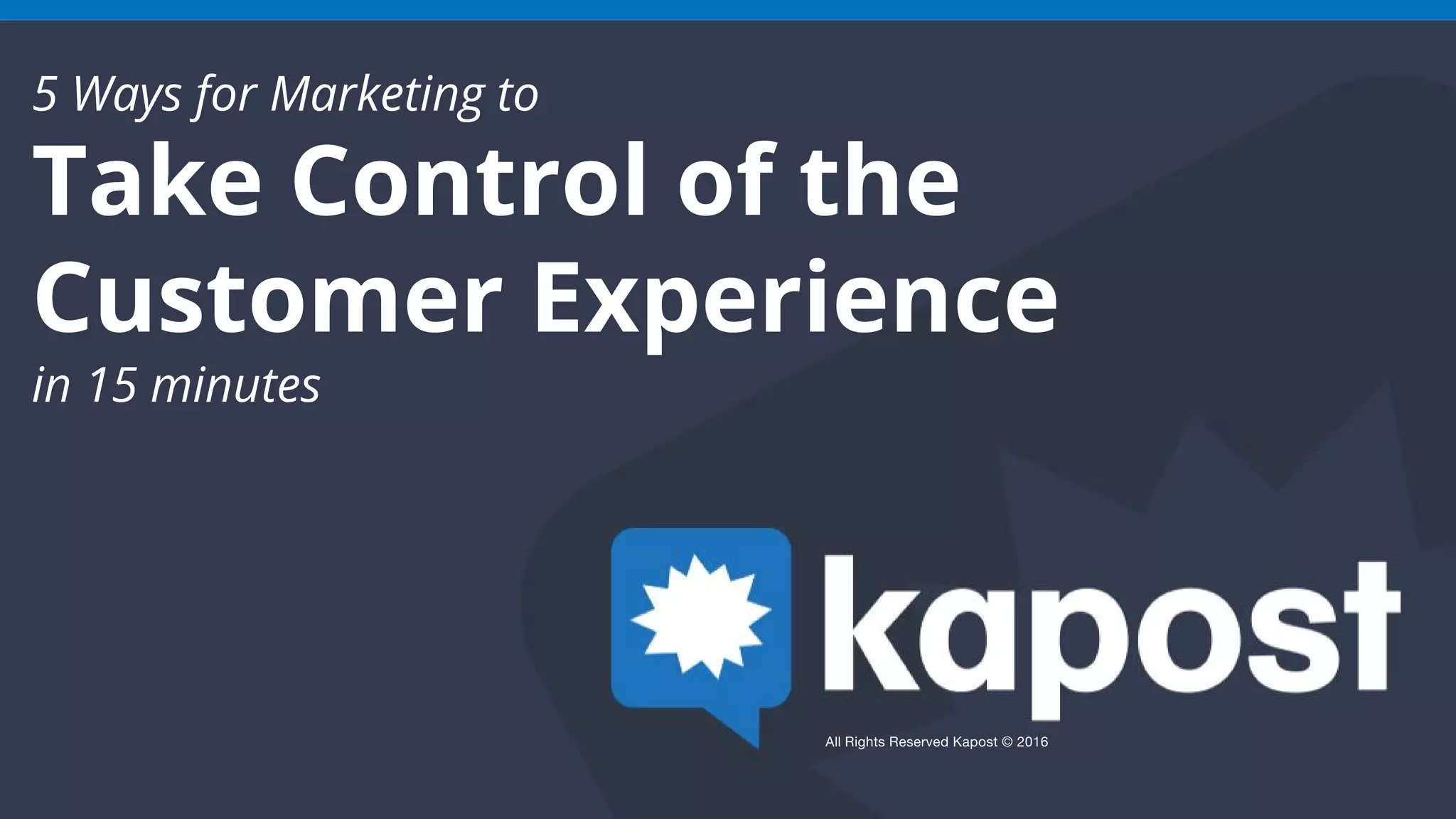 5 Ways for Marketing to
Take Control of the Customer Experience
in 15 minutes

kapost

All Rights Reserved Kapost © 2016